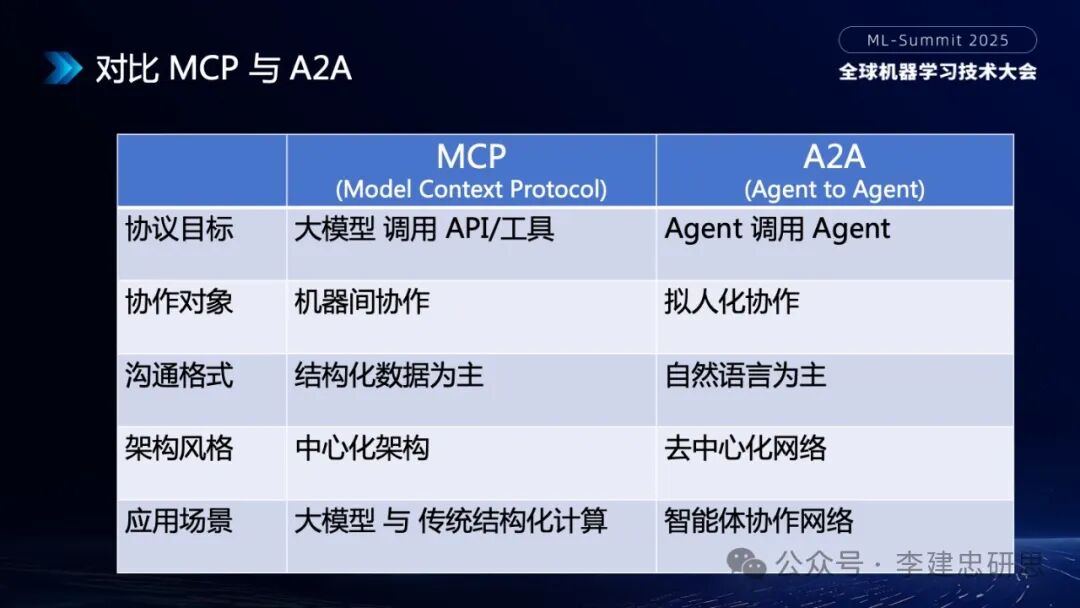 对比 MCP 与 A2A

ML-Summit 2025
全球机器学习技术大会

| | MCP (Model Context Protocol) | A2A (Agent to Agent) |
|---|---|---|
| 协议目标 | 大模型 调用 API/工具 | Agent 调用 Agent |
| 协作对象 | 机器间协作 | 拟人化协作 |
| 沟通格式 | 结构化数据为主 | 自然语言为主 |
| 架构风格 | 中心化架构 | 去中心化网络 |
| 应用场景 | 大模型 与 传统结构化计算 | 智能体协作网络 |

公众号 · 李建忠研思